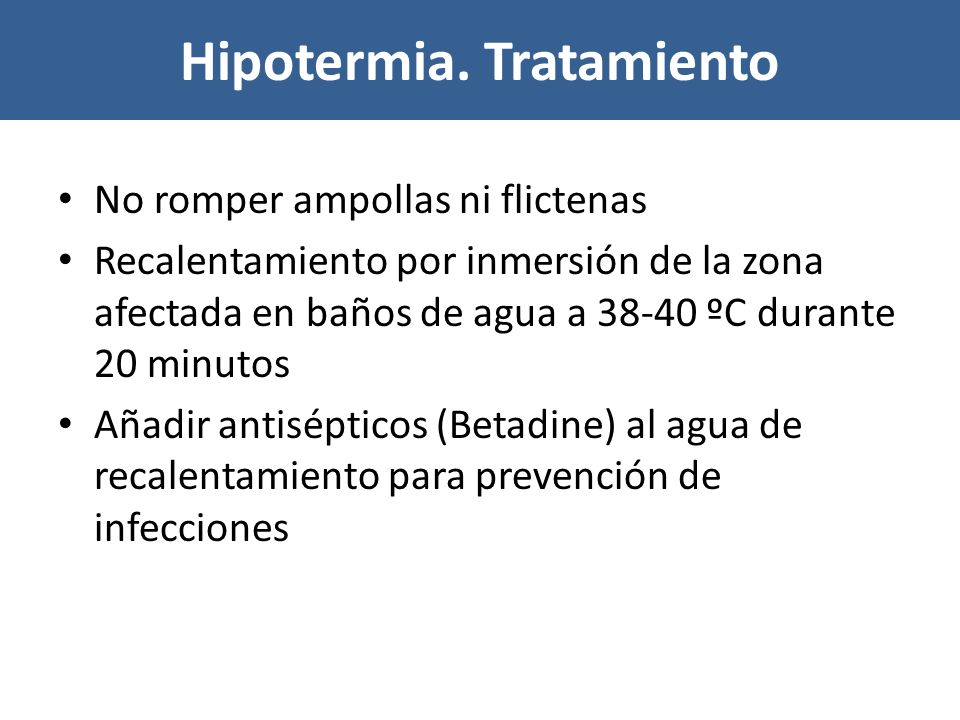 Hipotermia. Tratamiento

• No romper ampollas ni flictenas
• Recalentamiento por inmersión de la zona afectada en baños de agua a 38-40 ºC durante 20 minutos
• Añadir antisépticos (Betadine) al agua de recalentamiento para prevención de infecciones